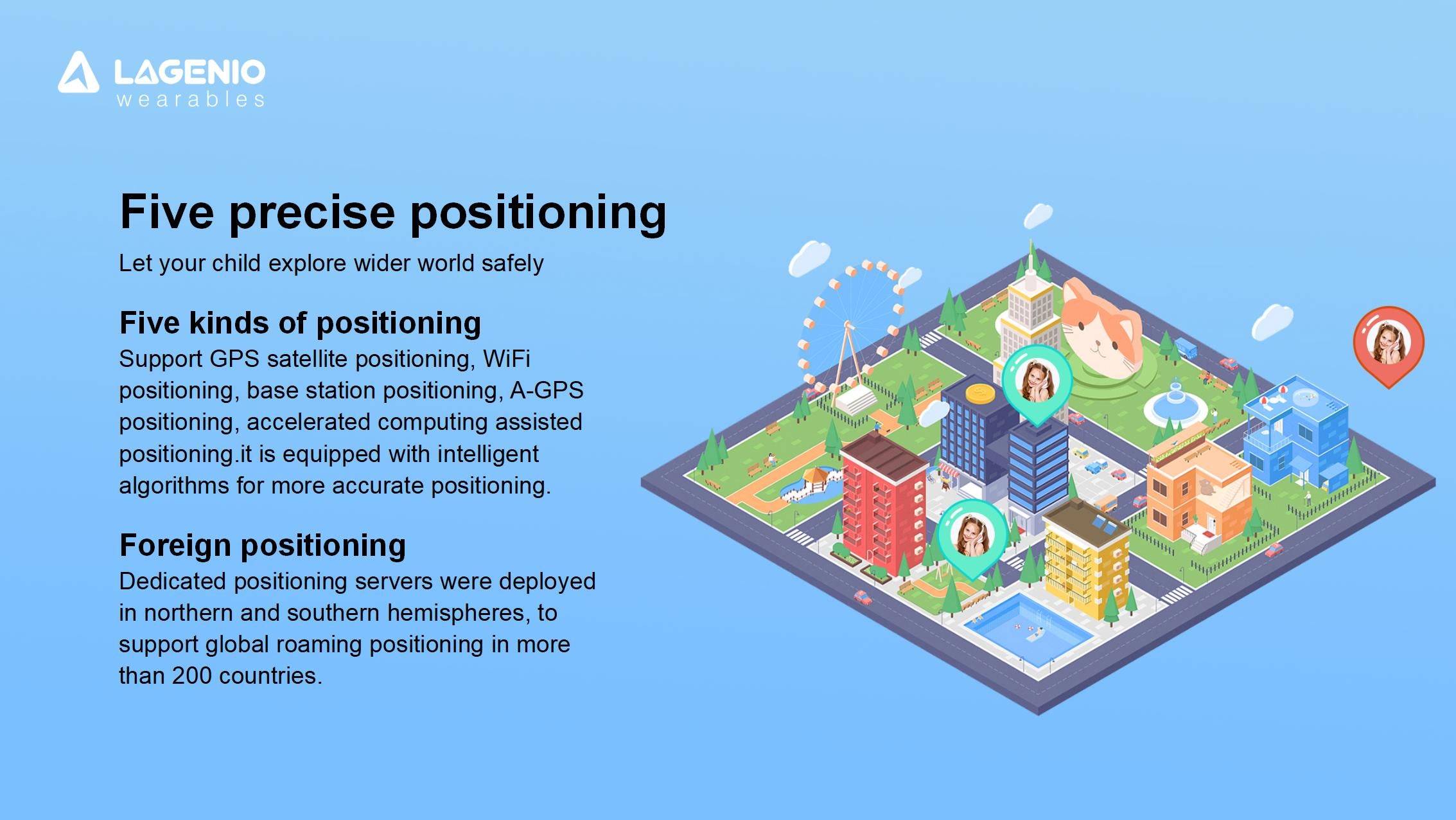 LAGENIO
wearables

Five precise positioning

Let your child explore wider world safely

Five kinds of positioning

Support GPS satellite positioning, WiFi positioning, base station positioning, A-GPS positioning, accelerated computing assisted positioning.it is equipped with intelligent algorithms for more accurate positioning.

Foreign positioning

Dedicated positioning servers were deployed in northern and southern hemispheres, to support global roaming positioning in more than 200 countries.